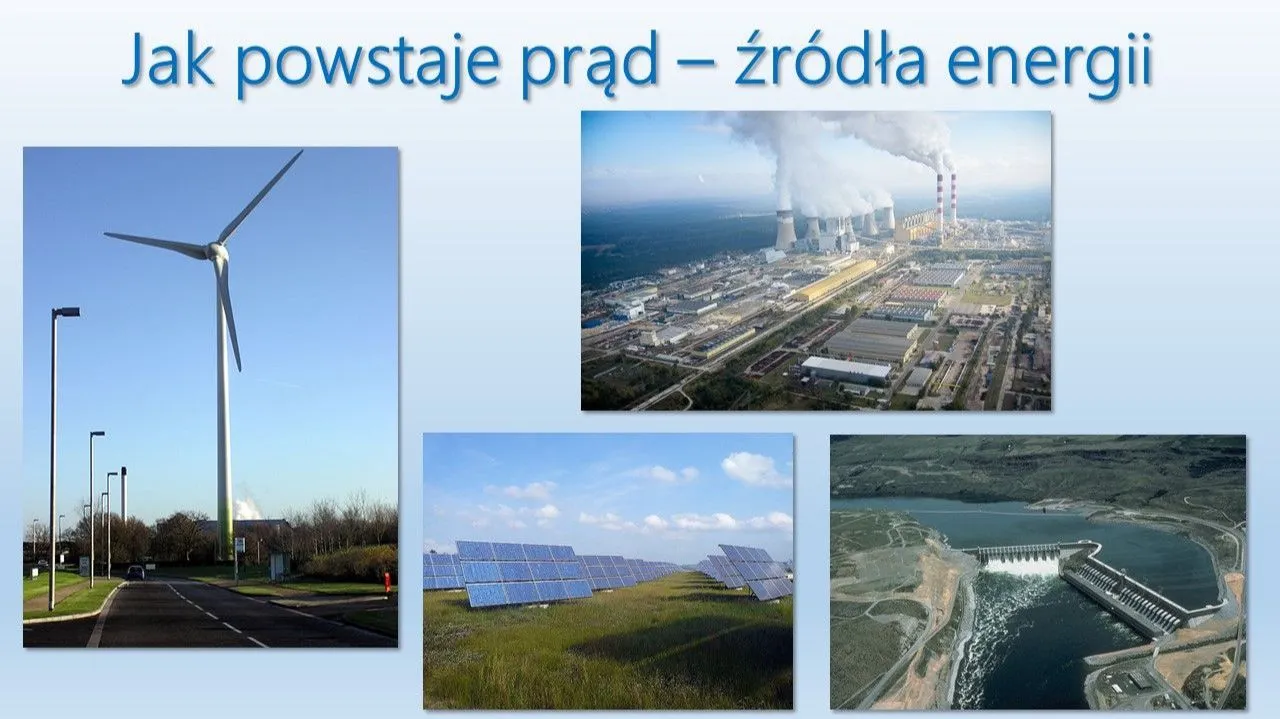 Jak powstaje prąd – źródła energii